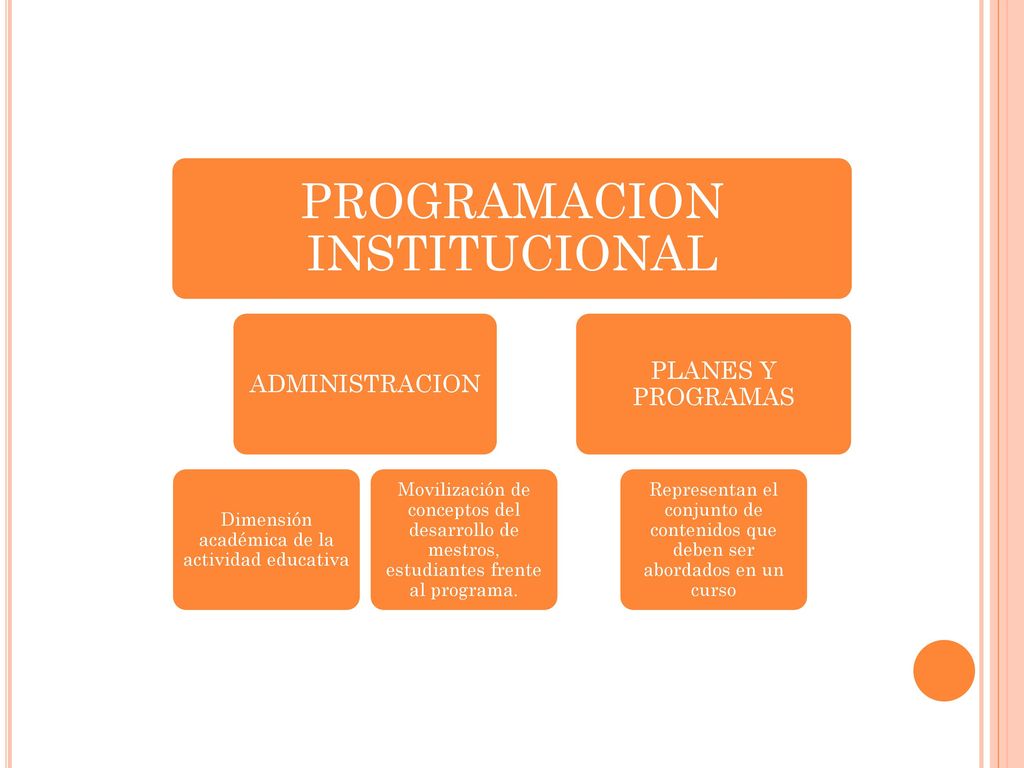 PROGRAMACION INSTITUCIONAL

ADMINISTRACION

PLANES Y PROGRAMAS

Dimensión académica de la actividad educativa

Movilización de conceptos del desarrollo de mestros, estudiantes frente al programa.

Representan el conjunto de contenidos que deben ser abordados en un curso